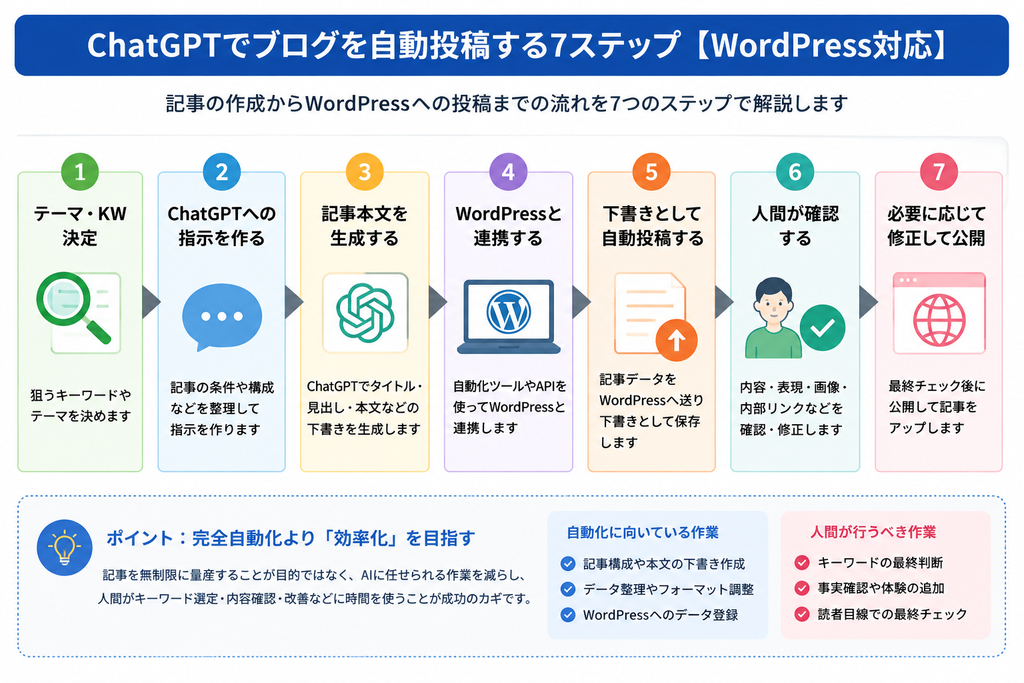 ChatGPTでブログを自動投稿する7ステップ【WordPress対応】

記事の作成からWordPressへの投稿までの流れを7つのステップで解説します

1
テーマ・KW決定
狙うキーワードやテーマを決めます

2
ChatGPTへの指示を作る
記事の条件や構成などを整理して指示を作ります

3
記事本文を生成する
ChatGPTでタイトル・見出し・本文などの下書きを生成します

4
WordPressと連携する
自動化ツールやAPIを使ってWordPressと連携します

5
下書きとして自動投稿する
記事データをWordPressへ送り下書きとして保存します

6
人間が確認する
内容・表現・画像・内部リンクなどを確認・修正します

7
必要に応じて修正して公開
最終チェック後に公開して記事をアップします

ポイント：完全自動化より「効率化」を目指す
記事を無制限に量産することが目的ではなく、AIに任せられる作業を減らし、人間がキーワード選定・内容確認・改善などに時間を使うことが成功のカギです。

自動化に向いている作業
記事構成や本文の下書き作成
データ整理やフォーマット調整
WordPressへのデータ登録

人間が行うべき作業
キーワードの最終判断
事実確認や体験の追加
読者目線での最終チェック